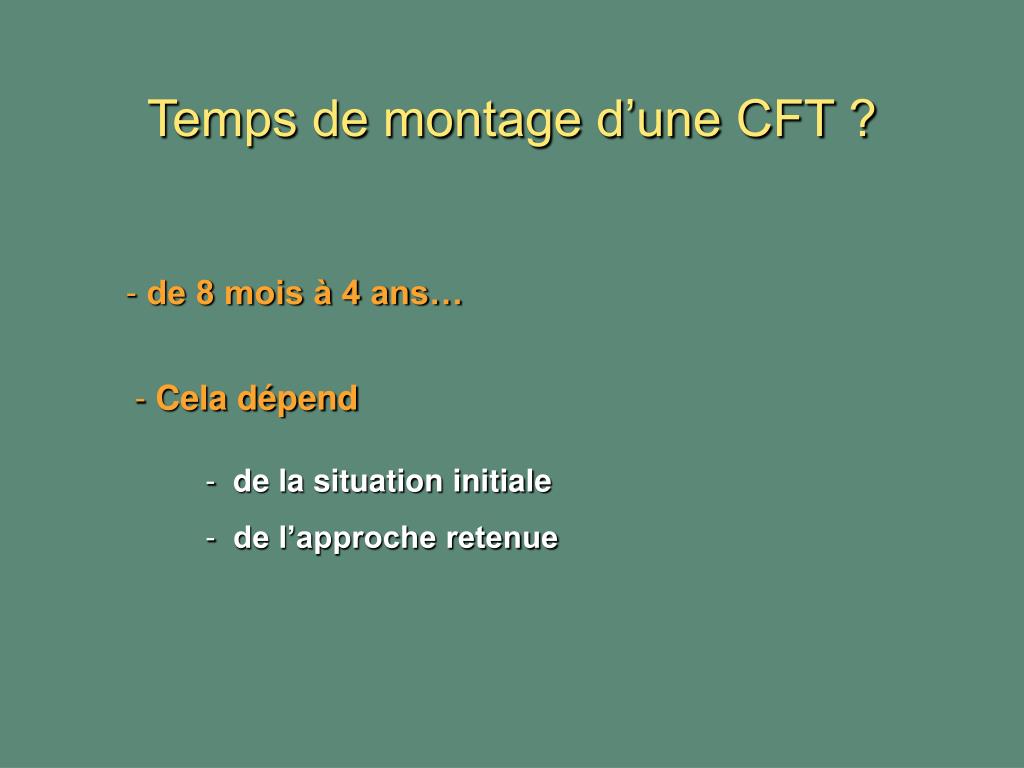 Temps de montage d’une CFT ?

- de 8 mois à 4 ans…

- Cela dépend

- de la situation initiale
- de l’approche retenue